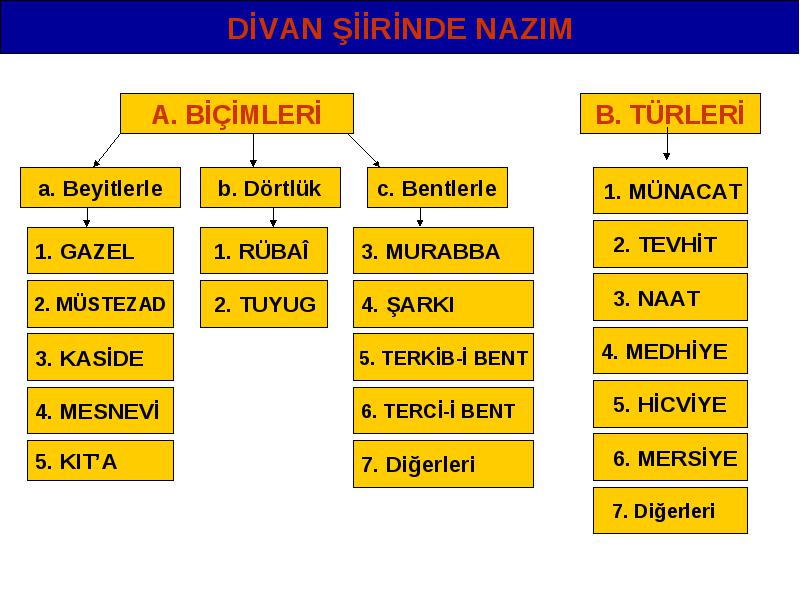 DİVAN ŞİİRİNDE NAZIM

A. BİÇİMLERİ

a. Beyitlerle

1. GAZEL

2. MÜSTEZAD

3. KASİDE

4. MESNEVİ

5. KIT'A

b. Dörtlük

1. RÜBAÎ

2. TUYUG

c. Bentlerle

3. MURABBA

4. ŞARKI

5. TERKİB-İ BENT

6. TERCİ-İ BENT

7. Diğerleri

B. TÜRLERİ

1. MÜNACAT

2. TEVHİT

3. NAAT

4. MEDHİYE

5. HİCVİYE

6. MERSİYE

7. Diğerleri